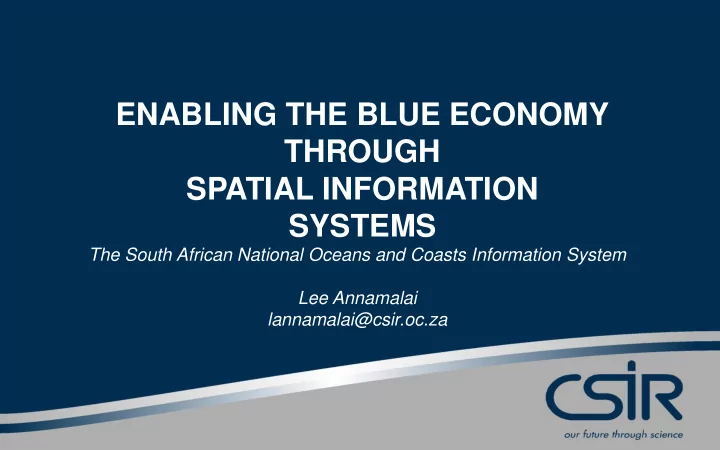 ENABLING THE BLUE ECONOMY THROUGH SPATIAL INFORMATION SYSTEMS

The South African National Oceans and Coasts Information System

Lee Annamalai
lannamalai@csir.oc.za

CSIR
our future through science